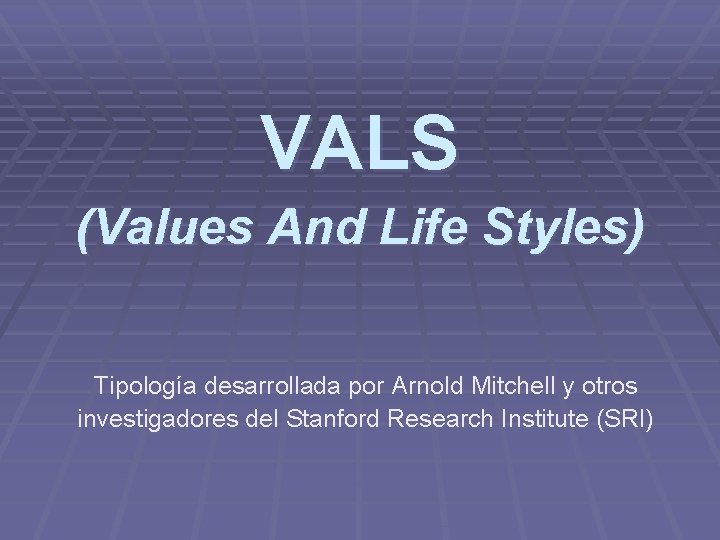 VALS

(Values And Life Styles)

Tipología desarrollada por Arnold Mitchell y otros investigadores del Stanford Research Institute (SRI)